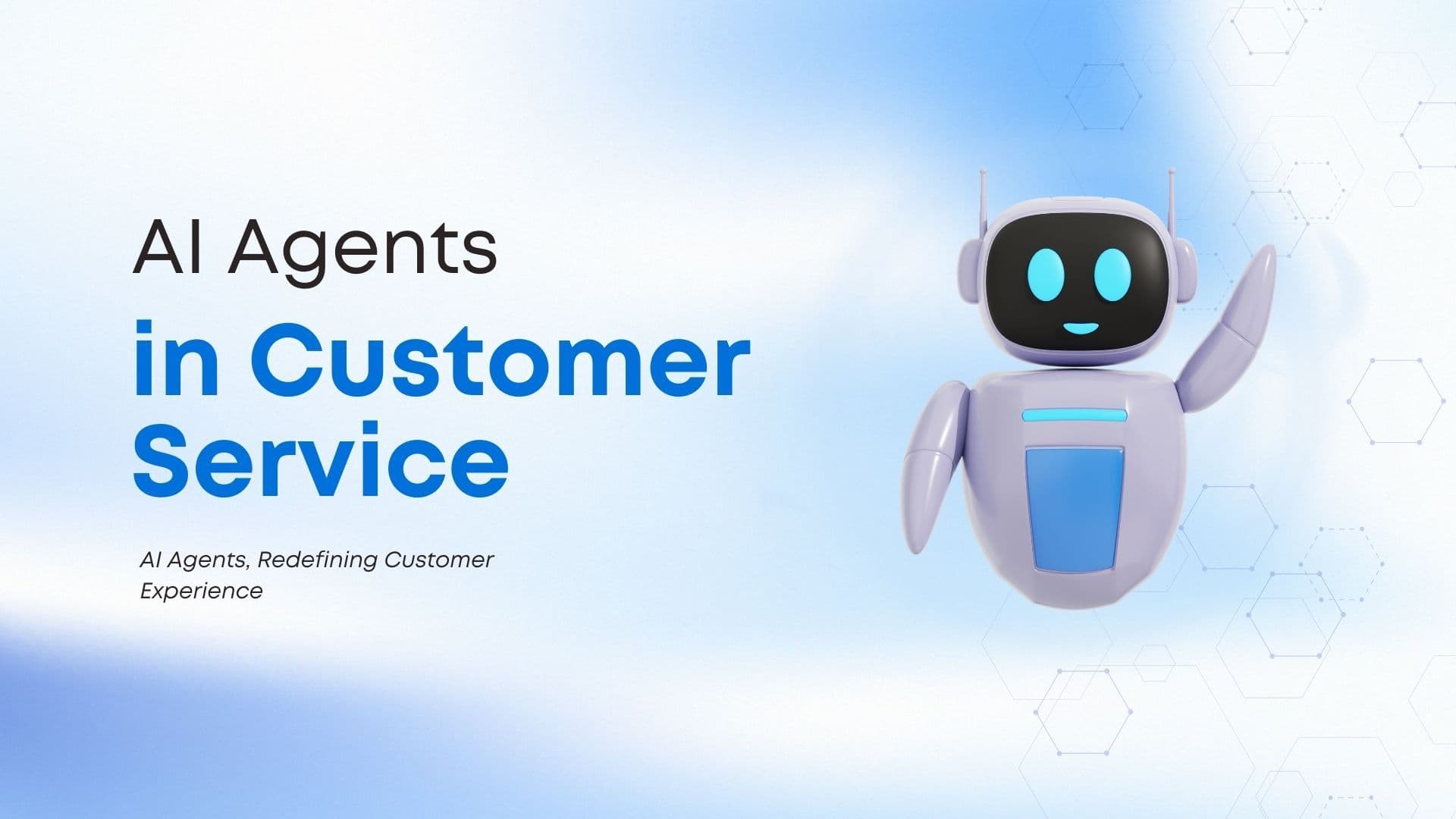 AI Agents
in Customer Service

AI Agents, Redefining Customer Experience